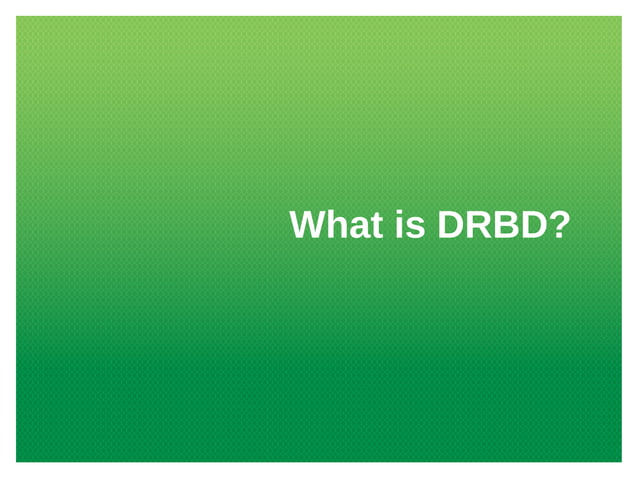 What is DRBD?